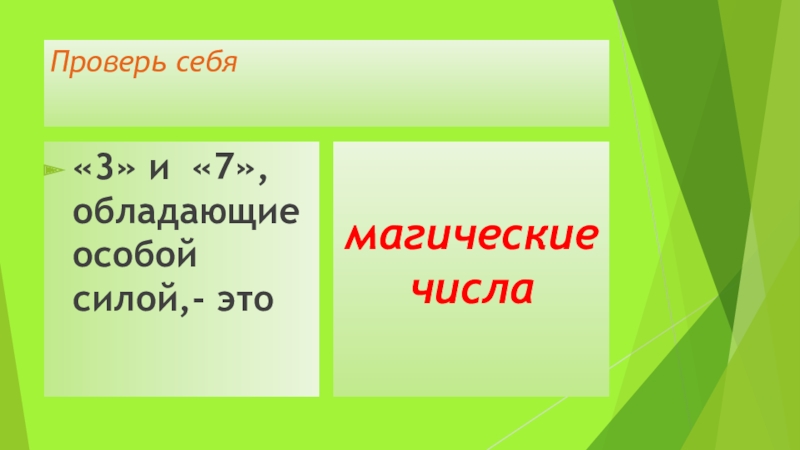 Проверь себя

«3» и «7», обладающие особой силой,- это

магические числа